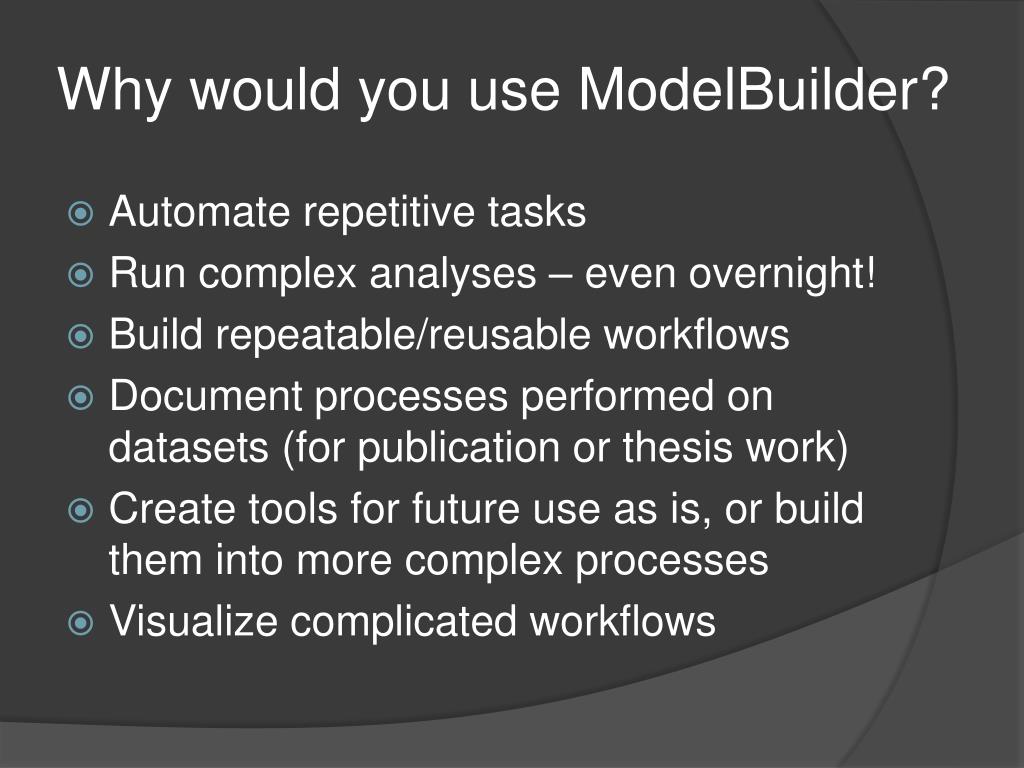 Why would you use ModelBuilder?

Automate repetitive tasks
Run complex analyses – even overnight!
Build repeatable/reusable workflows
Document processes performed on datasets (for publication or thesis work)
Create tools for future use as is, or build them into more complex processes
Visualize complicated workflows